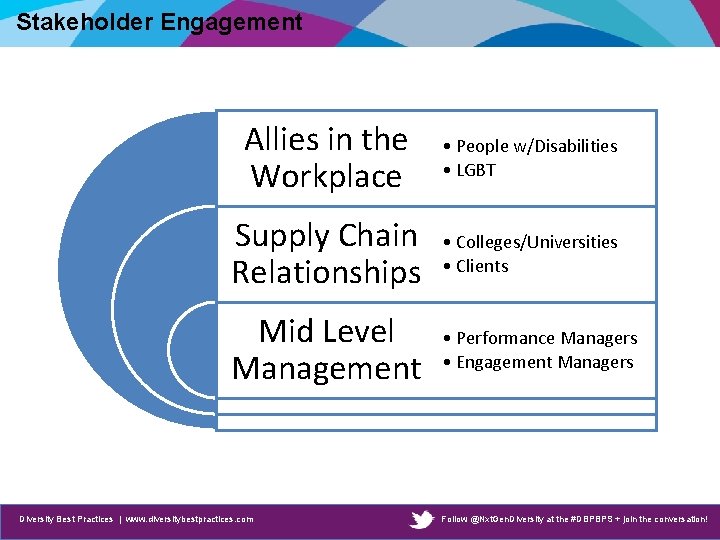 Stakeholder Engagement

Allies in the Workplace

• People w/Disabilities
• LGBT

Supply Chain Relationships

• Colleges/Universities
• Clients

Mid Level Management

• Performance Managers
• Engagement Managers

Diversity Best Practices | www.diversitybestpractices.com

Follow @NxtGenDiversity at the #DBPBPS + join the conversation!